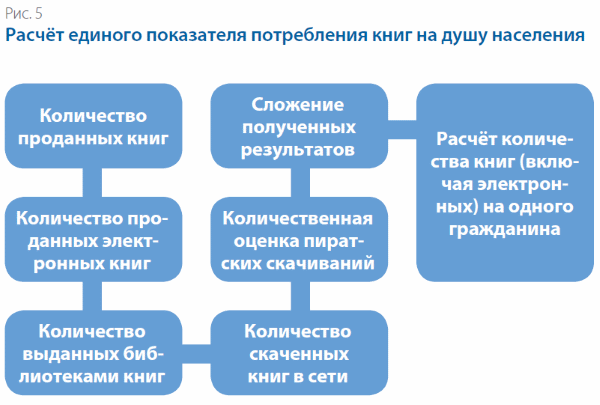 Рис. 5
Расчёт единого показателя потребления книг на душу населения

Количество проданных книг

Количество проданных электронных книг

Количество выданных библиотеками книг

Количество скаченных книг в сети

Количественная оценка пиратских скачиваний

Сложение полученных результатов

Расчёт количества книг (включая электронных) на одного гражданина